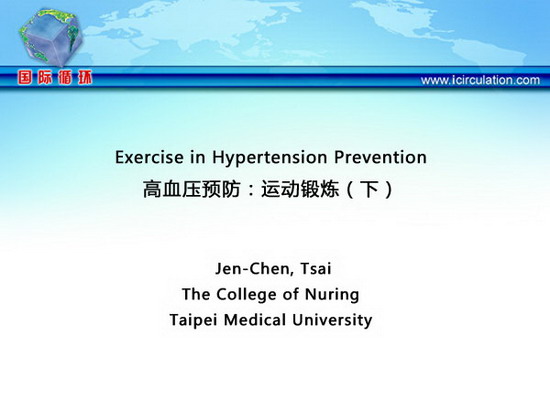 国际循环

www.icirculation.com

Exercise in Hypertension Prevention
高血压预防：运动锻炼（下）

Jen-Chen, Tsai
The College of Nuring
Taipei Medical University